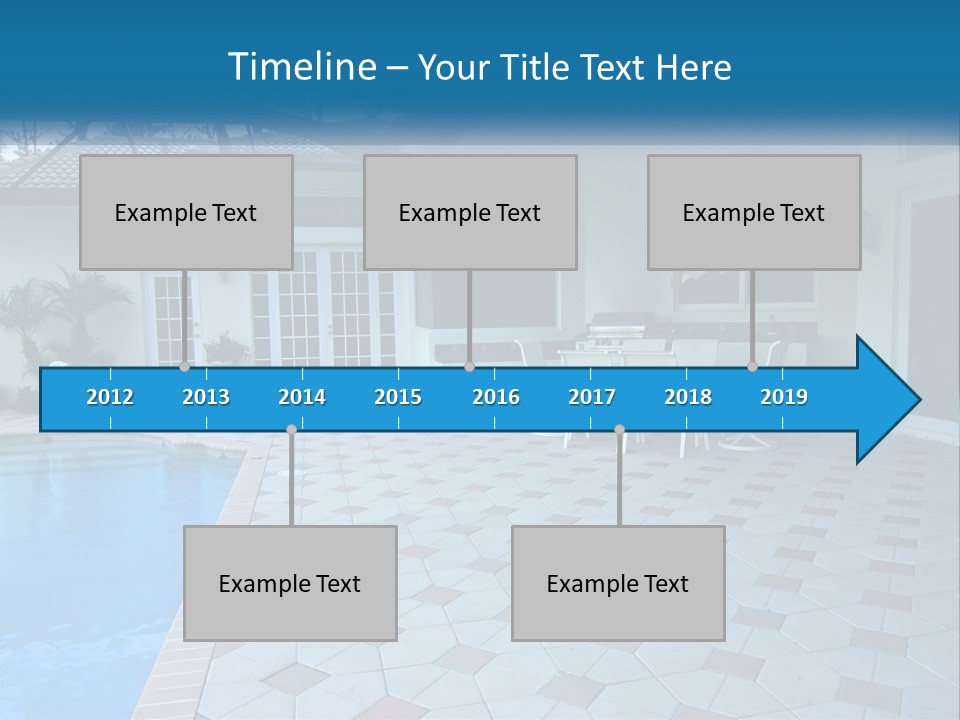 Timeline – Your Title Text Here

Example Text

Example Text

Example Text

2012 2013 2014 2015 2016 2017 2018 2019

Example Text

Example Text